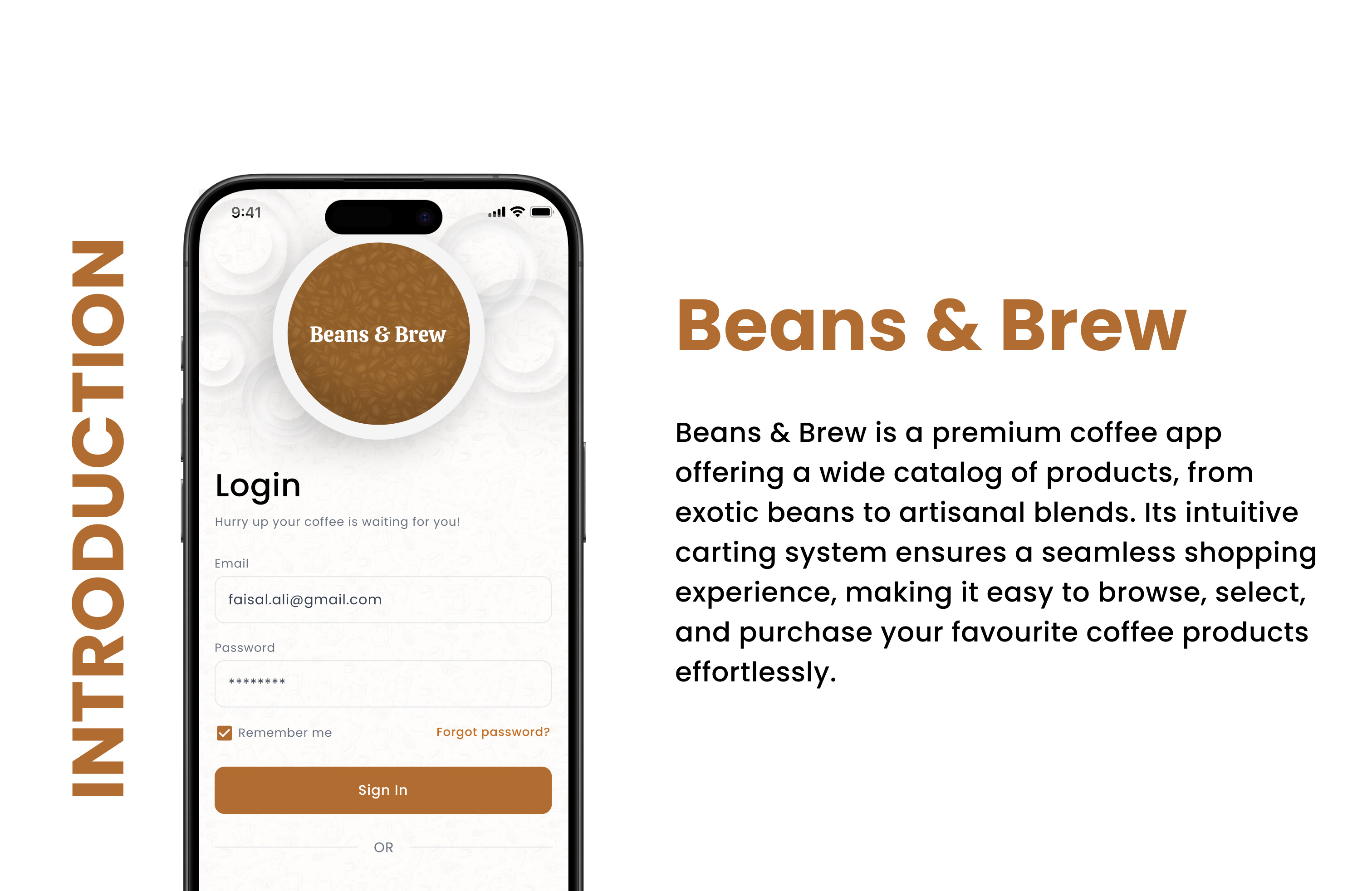 INTRODUCTION

9:41

Beans & Brew

Login

Hurry up your coffee is waiting for you!

Email

faisal.ali@gmail.com

Password

********

Remember me

Forgot password?

Sign In

OR

Beans & Brew

Beans & Brew is a premium coffee app offering a wide catalog of products, from exotic beans to artisanal blends. Its intuitive carting system ensures a seamless shopping experience, making it easy to browse, select, and purchase your favourite coffee products effortlessly.